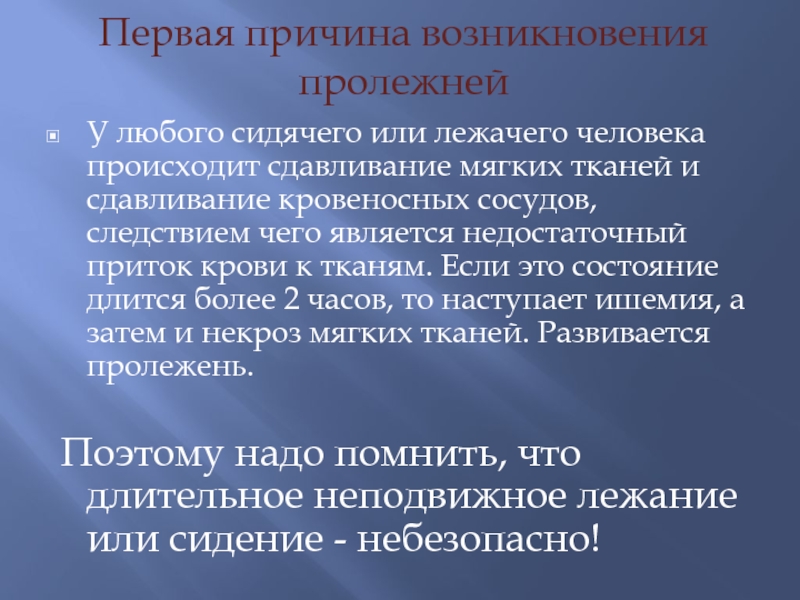 Первая причина возникновения пролежней

У любого сидячего или лежачего человека происходит сдавливание мягких тканей и сдавливание кровеносных сосудов, следствием чего является недостаточный приток крови к тканям. Если это состояние длится более 2 часов, то наступает ишемия, а затем и некроз мягких тканей. Развивается пролежень.

Поэтому надо помнить, что длительное неподвижное лежание или сидение - небезопасно!